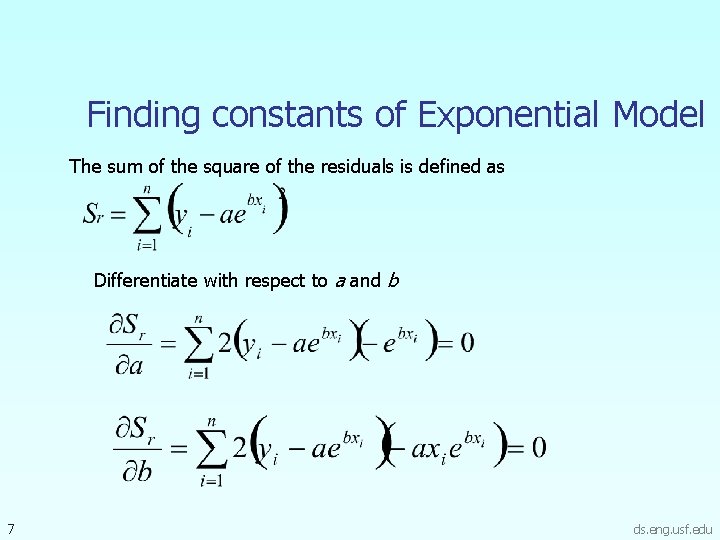 Finding constants of Exponential Model

The sum of the square of the residuals is defined as

$S_r = \sum_{i=1}^{n} \left( y_i - ae^{bx_i} \right)^2$

Differentiate with respect to $a$ and $b$

$\frac{\partial S_r}{\partial a} = \sum_{i=1}^{n} 2\left( y_i - ae^{bx_i} \right)\left( -e^{bx_i} \right) = 0$

$\frac{\partial S_r}{\partial b} = \sum_{i=1}^{n} 2\left( y_i - ae^{bx_i} \right)\left( -ax_i e^{bx_i} \right) = 0$

7

ds.eng.usf.edu